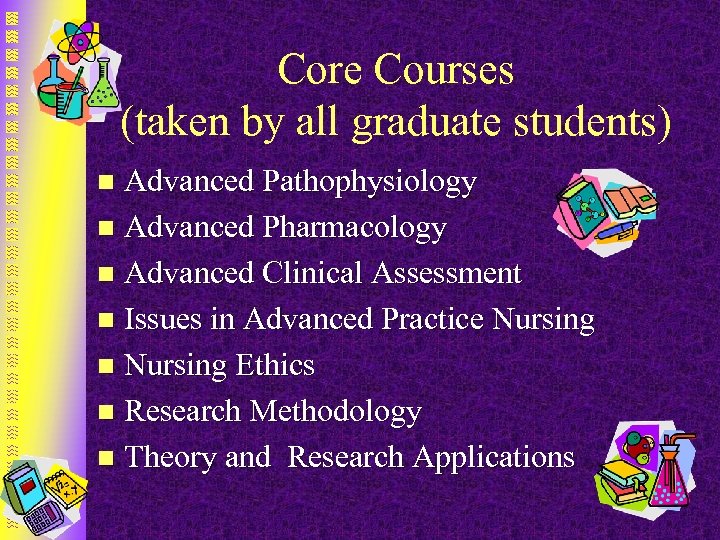 Core Courses
(taken by all graduate students)

- Advanced Pathophysiology
- Advanced Pharmacology
- Advanced Clinical Assessment
- Issues in Advanced Practice Nursing
- Nursing Ethics
- Research Methodology
- Theory and Research Applications